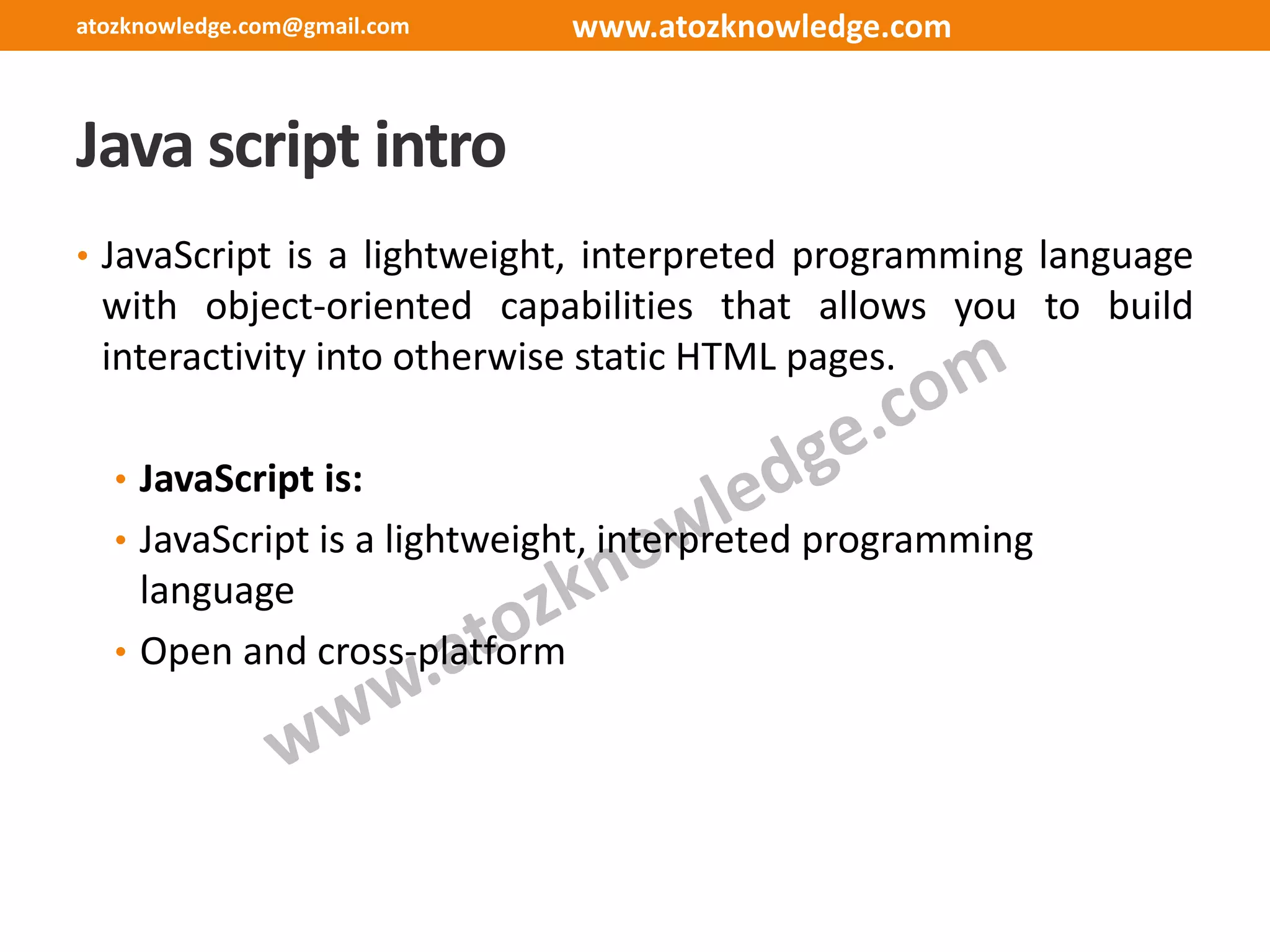 atozknowledge.com@gmail.com www.atozknowledge.com

Java script intro

• JavaScript is a lightweight, interpreted programming language with object-oriented capabilities that allows you to build interactivity into otherwise static HTML pages.

• **JavaScript is:**
• JavaScript is a lightweight, interpreted programming language
• Open and cross-platform

www.atozknowledge.com